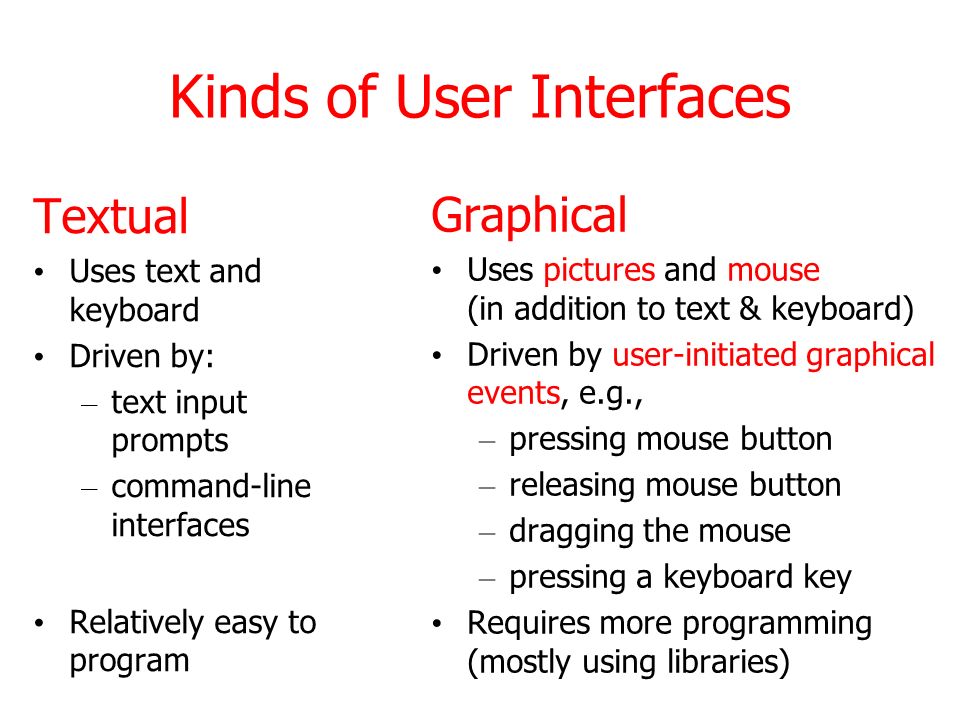 Kinds of User Interfaces

Textual
• Uses text and keyboard
• Driven by:
– text input prompts
– command-line interfaces

• Relatively easy to program

Graphical
• Uses pictures and mouse (in addition to text & keyboard)
• Driven by user-initiated graphical events, e.g.,
– pressing mouse button
– releasing mouse button
– dragging the mouse
– pressing a keyboard key
• Requires more programming (mostly using libraries)